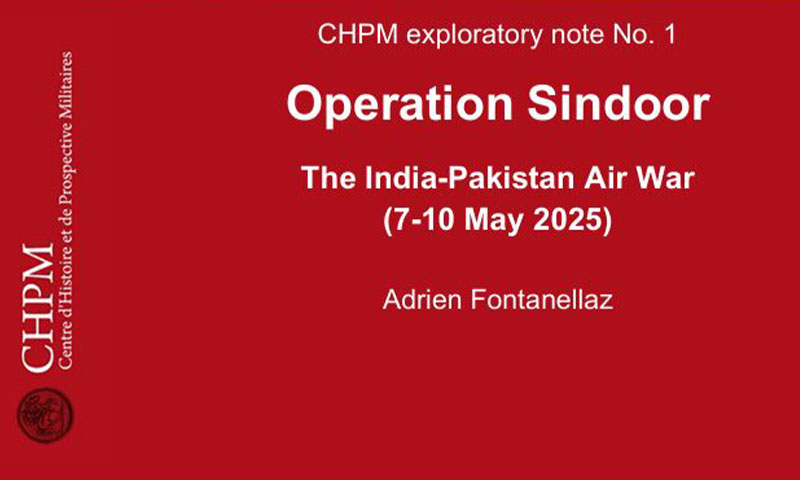 CHPM
Centre d'Histoire et de Prospective Militaires

CHPM exploratory note No. 1

Operation Sindoor

The India-Pakistan Air War
(7-10 May 2025)

Adrien Fontanellaz